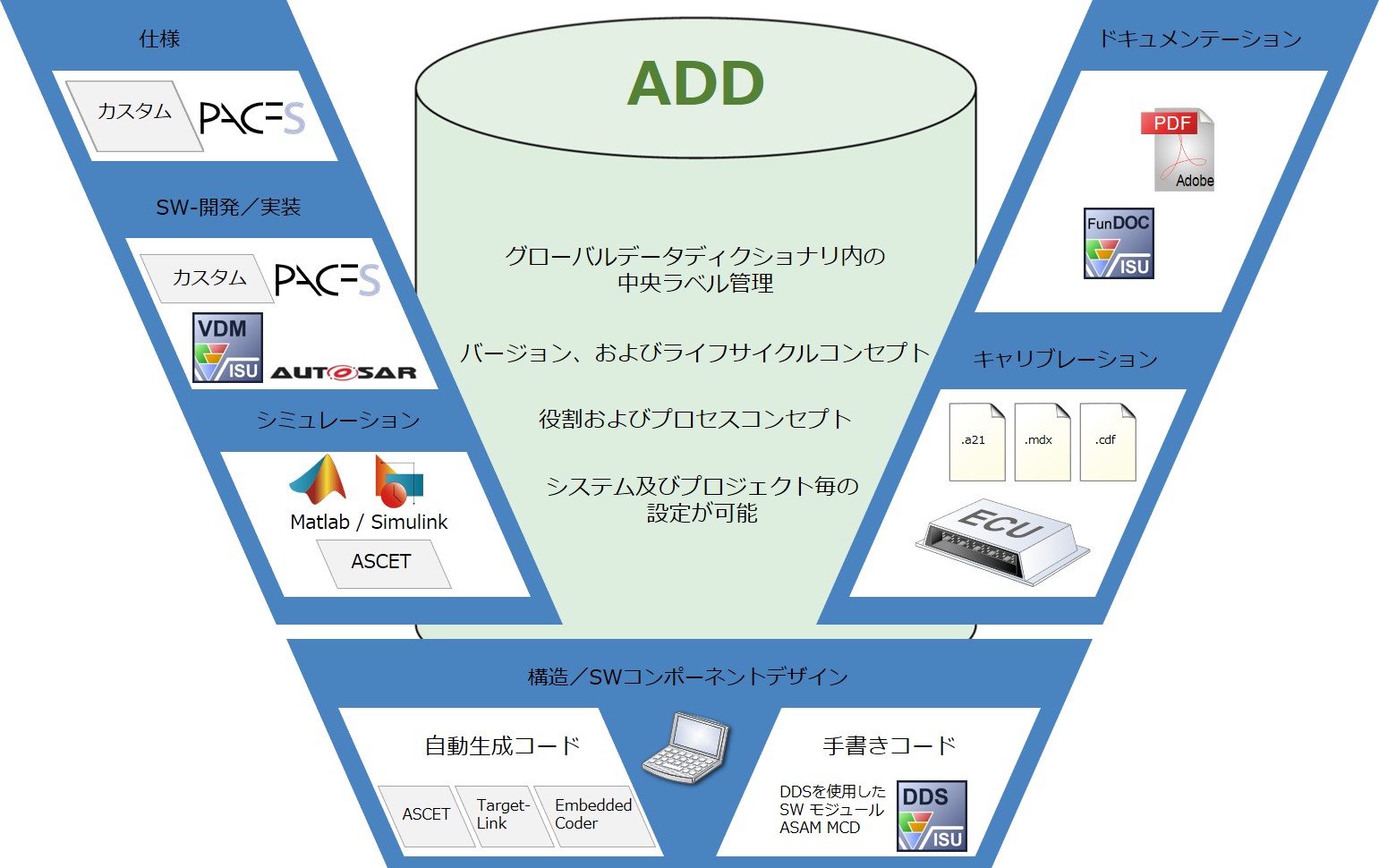 仕様

カスタム PACES

SW-開発／実装

カスタム PACES

VDM ISU AUTOSAR

シミュレーション

Matlab / Simulink

ASCET

ADD

グローバルデータディクショナリ内の中央ラベル管理

バージョン、およびライフサイクルコンセプト

役割およびプロセスコンセプト

システム及びプロジェクト毎の設定が可能

ドキュメンテーション

PDF Adobe

FunDOC ISU

キャリブレーション

.a21 .mdx .cdf

ECU

構造／SWコンポーネントデザイン

自動生成コード

ASCET Target-Link Embedded Coder

手書きコード

DDSを使用した SW モジュール ASAM MCD

DDS ISU